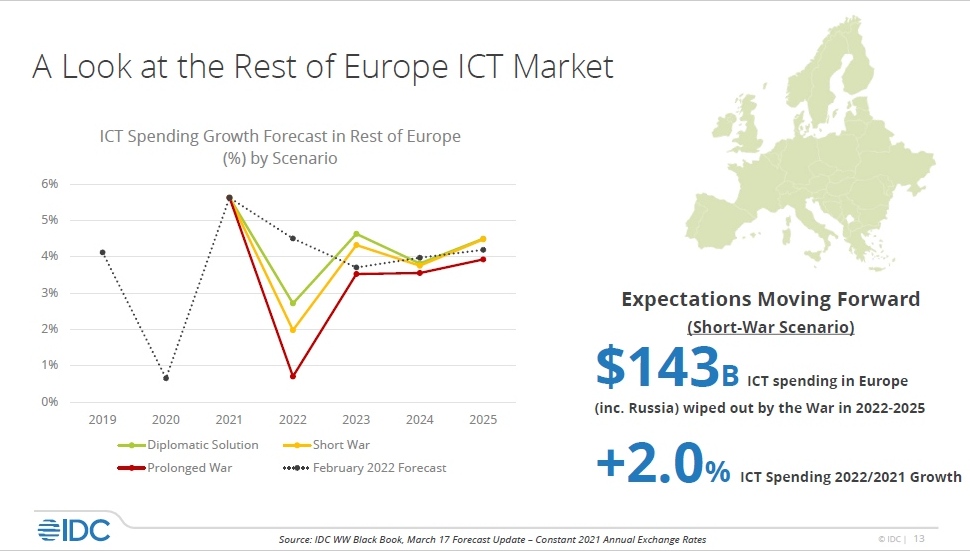 A Look at the Rest of Europe ICT Market

ICT Spending Growth Forecast in Rest of Europe (%) by Scenario

6%
5%
4%
3%
2%
1%
0%

2019 2020 2021 2022 2023 2024 2025

Diplomatic Solution
Short War
Prolonged War
February 2022 Forecast

Expectations Moving Forward

(Short-War Scenario)

$143B ICT spending in Europe (inc. Russia) wiped out by the War in 2022-2025

+2.0% ICT Spending 2022/2021 Growth

IDC

Source: IDC WW Black Book, March 17 Forecast Update – Constant 2021 Annual Exchange Rates

© IDC | 13